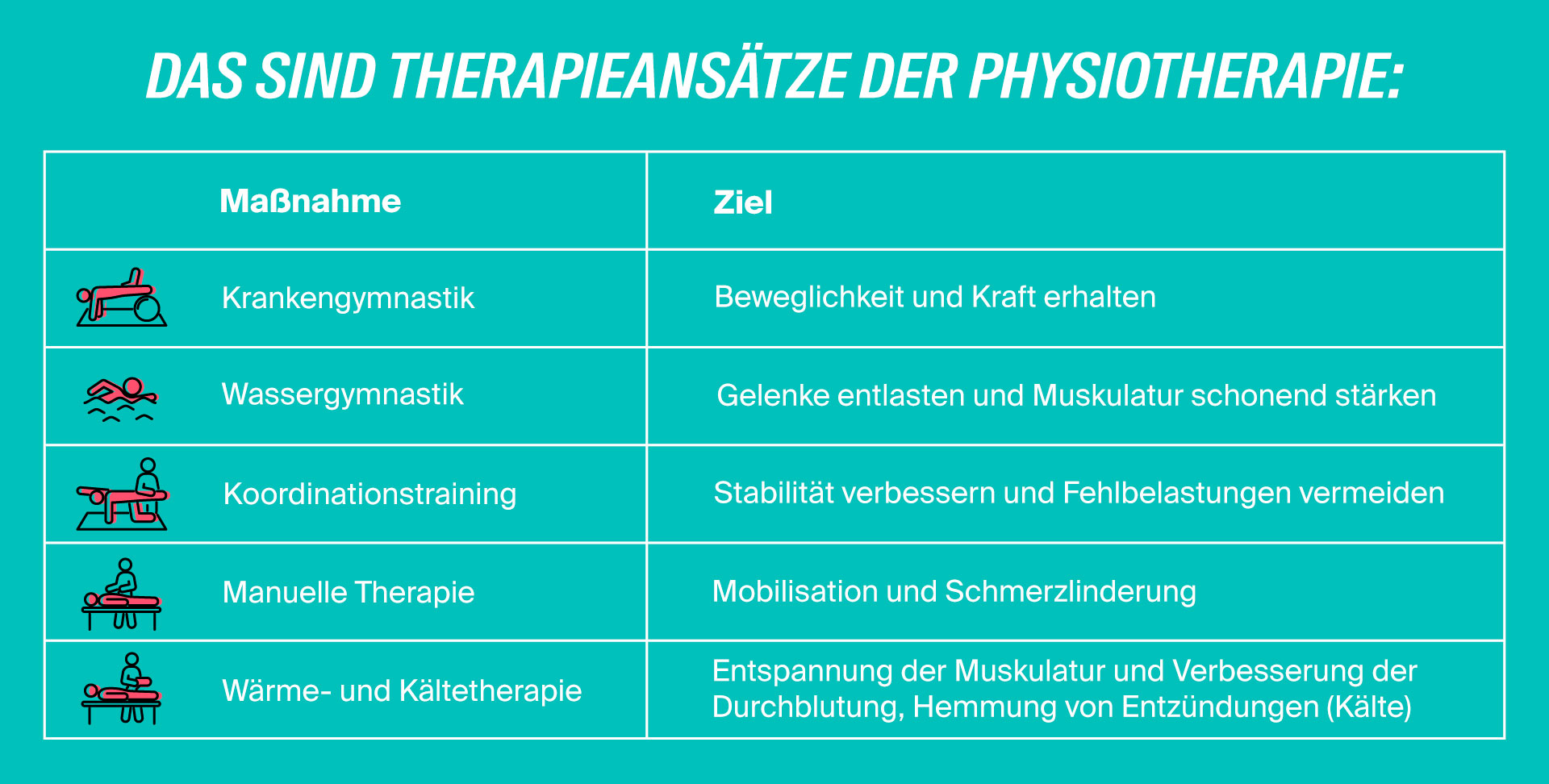 DAS SIND THERAPIEANSÄTZE DER PHYSIOTHERAPIE:

| Maßnahme | Ziel |
|---|---|
| Krankengymnastik | Beweglichkeit und Kraft erhalten |
| Wassergymnastik | Gelenke entlasten und Muskulatur schonend stärken |
| Koordinationstraining | Stabilität verbessern und Fehlbelastungen vermeiden |
| Manuelle Therapie | Mobilisation und Schmerzlinderung |
| Wärme- und Kältetherapie | Entspannung der Muskulatur und Verbesserung der Durchblutung, Hemmung von Entzündungen (Kälte) |